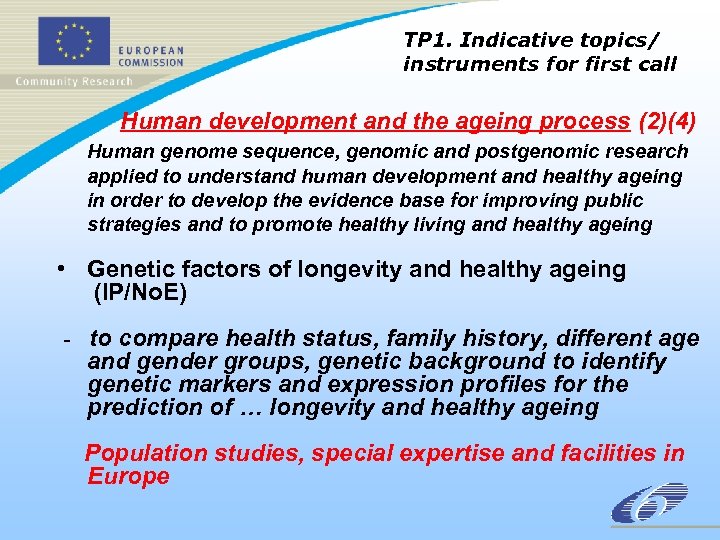 EUROPEAN COMMISSION
Community Research

TP1. Indicative topics/ instruments for first call

Human development and the ageing process (2)(4)

Human genome sequence, genomic and postgenomic research applied to understand human development and healthy ageing in order to develop the evidence base for improving public strategies and to promote healthy living and healthy ageing

• Genetic factors of longevity and healthy ageing (IP/NoE)

- to compare health status, family history, different age and gender groups, genetic background to identify genetic markers and expression profiles for the prediction of … longevity and healthy ageing

Population studies, special expertise and facilities in Europe